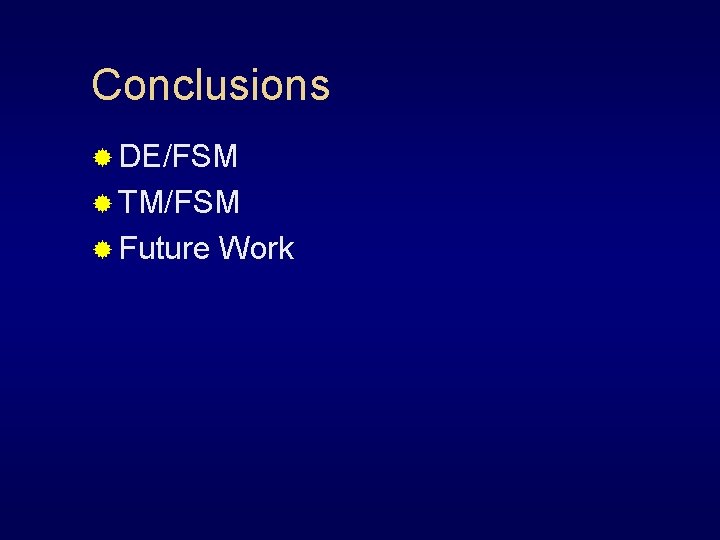 Conclusions

DE/FSM
TM/FSM
Future Work